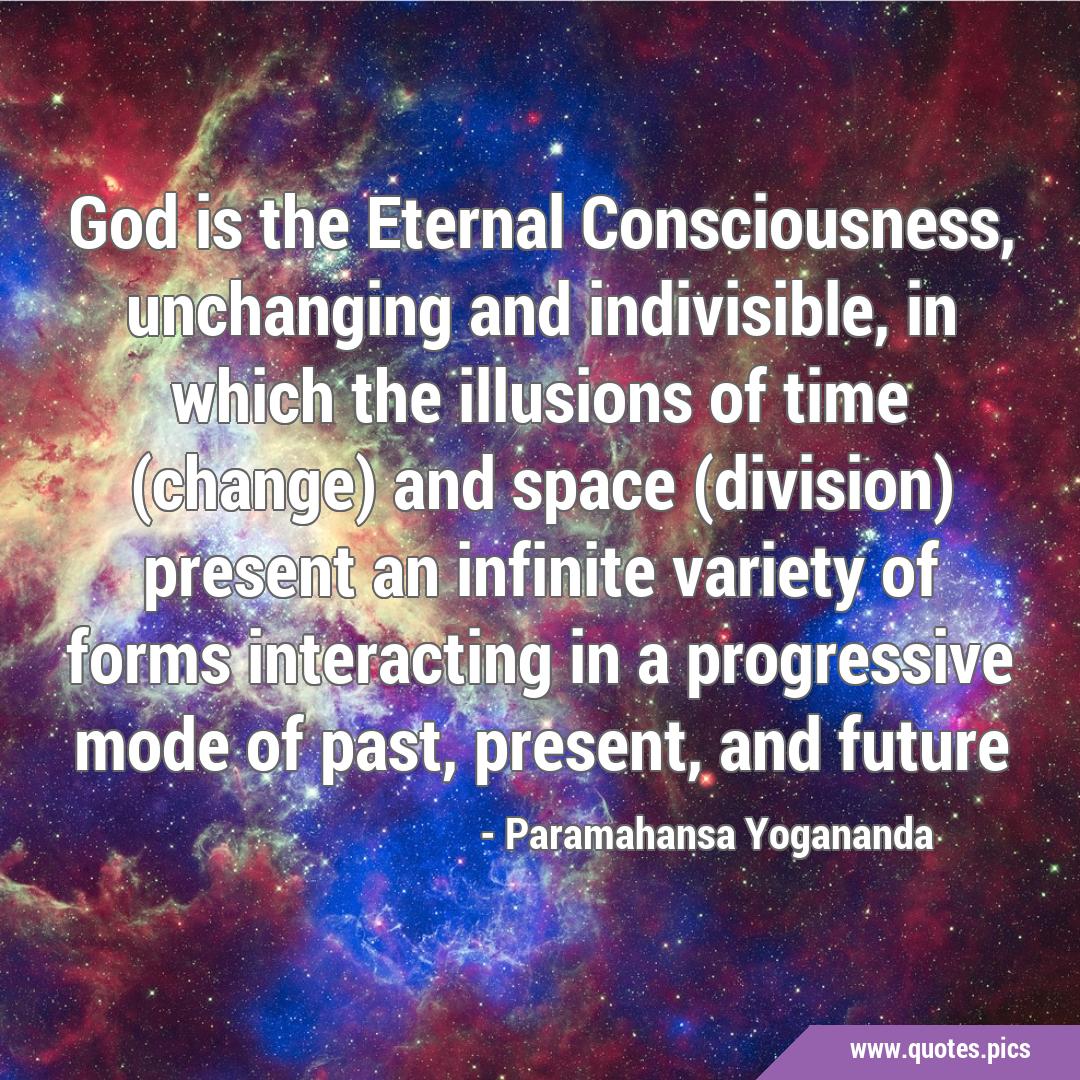 God is the Eternal Consciousness, unchanging and indivisible, in which the illusions of time (change) and space (division) present an infinite variety of forms interacting in a progressive mode of past, present, and future

- Paramahansa Yogananda

www.quotes.pics